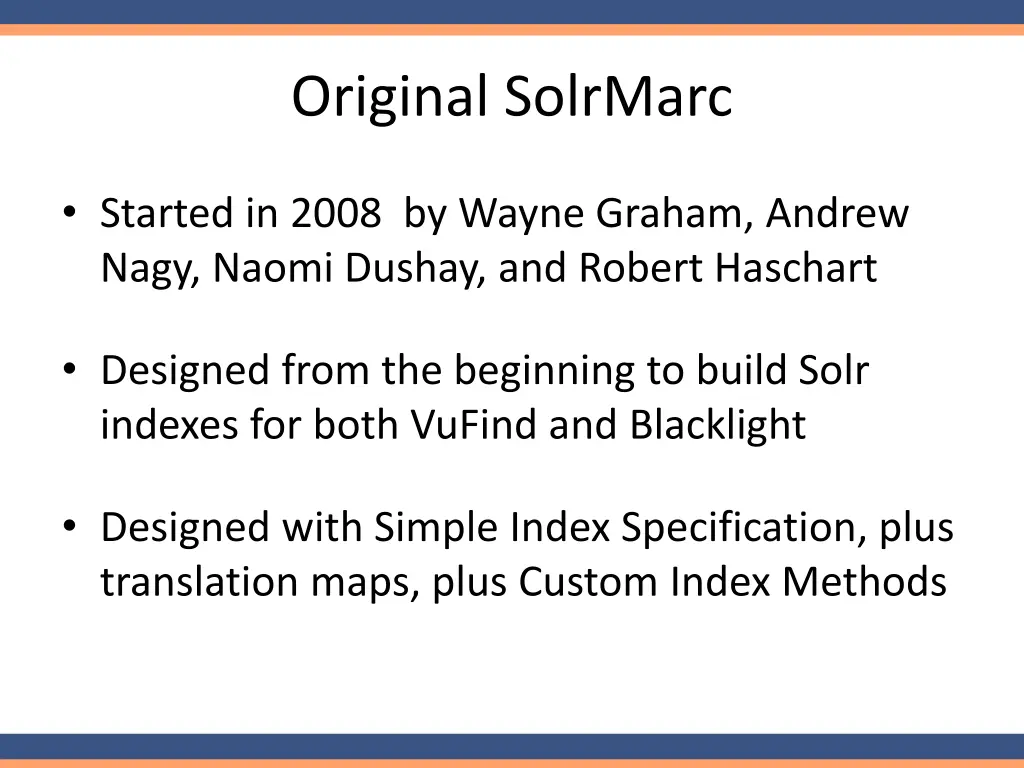 Original SolrMarc

• Started in 2008  by Wayne Graham, Andrew Nagy, Naomi Dushay, and Robert Haschart

• Designed from the beginning to build Solr indexes for both VuFind and Blacklight

• Designed with Simple Index Specification, plus translation maps, plus Custom Index Methods